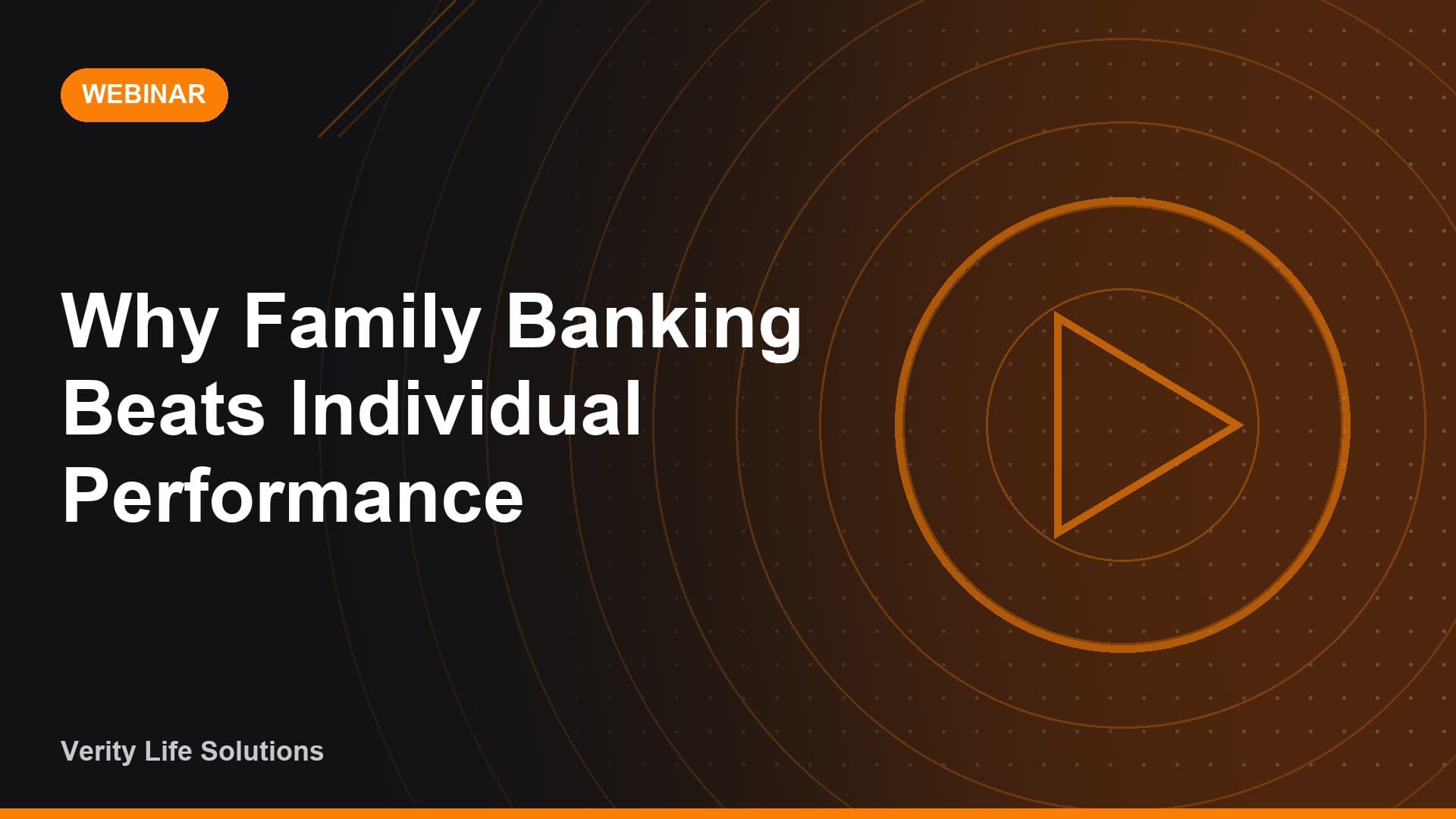 WEBINAR

Why Family Banking Beats Individual Performance

Verity Life Solutions